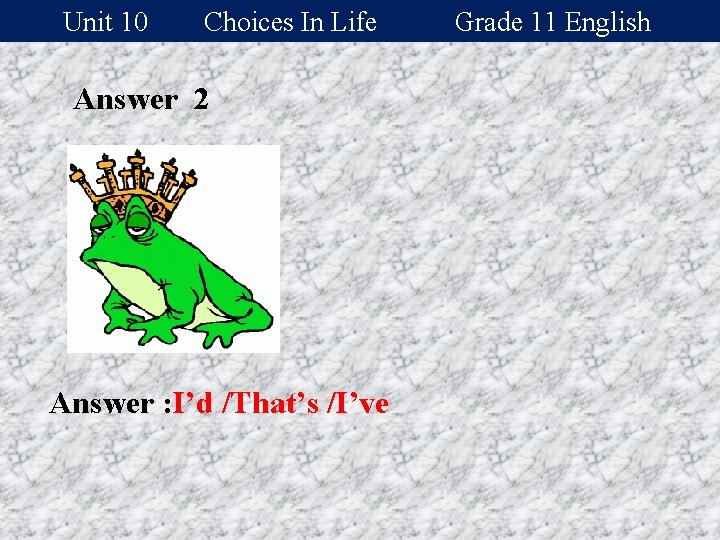 Unit 10 Choices In Life Grade 11 English

Answer 2

Answer :I'd /That's /I've